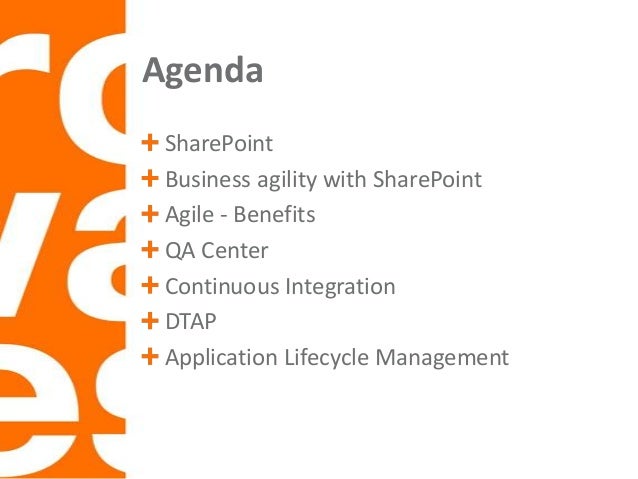 Agenda

+ SharePoint
+ Business agility with SharePoint
+ Agile - Benefits
+ QA Center
+ Continuous Integration
+ DTAP
+ Application Lifecycle Management